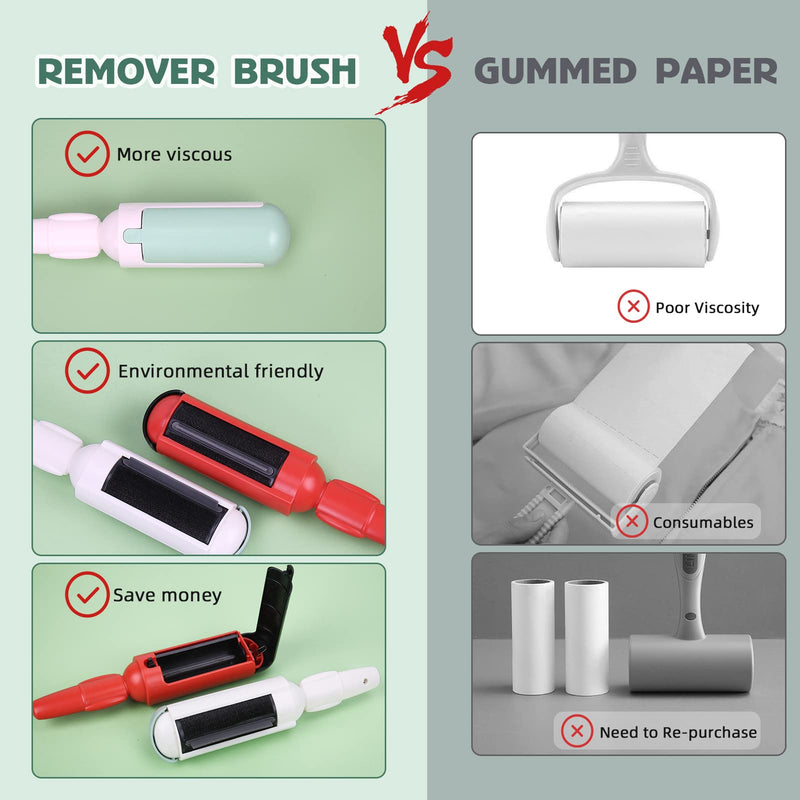 REMOVER BRUSH

VS

GUMMED PAPER

More viscous

Environmental friendly

Save money

Poor Viscosity

Consumables

Need to Re-purchase